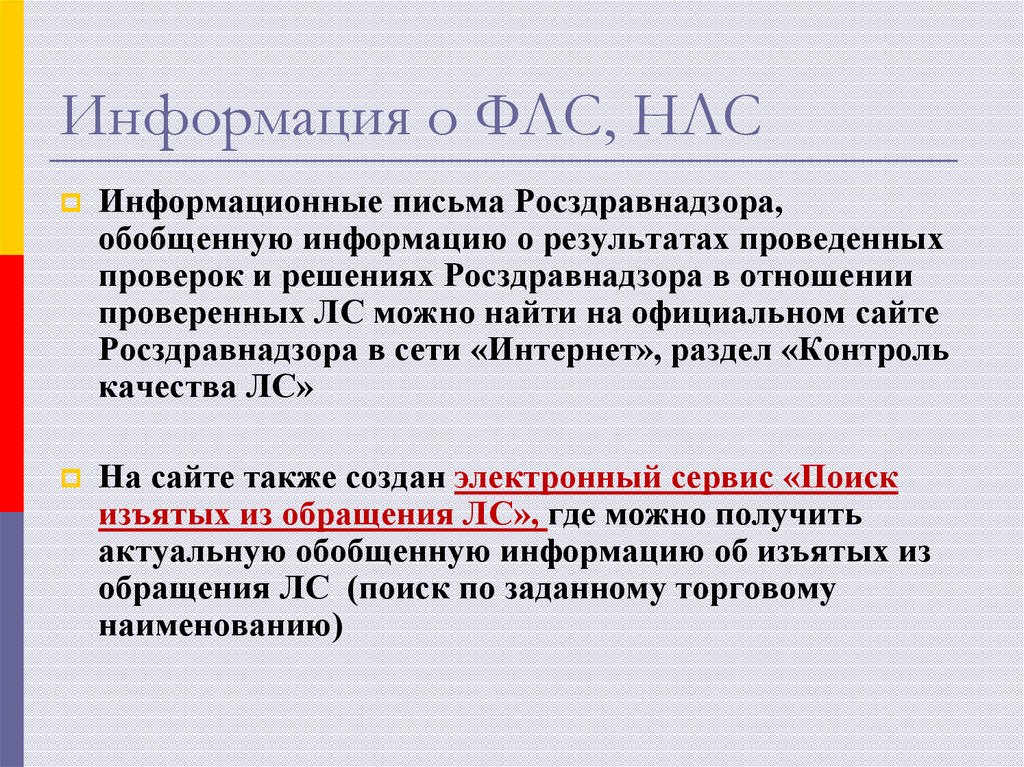 Информация о ФЛС, НЛС

Информационные письма Росздравнадзора, обобщенную информацию о результатах проведенных проверок и решениях Росздравнадзора в отношении проверенных ЛС можно найти на официальном сайте Росздравнадзора в сети «Интернет», раздел «Контроль качества ЛС»

На сайте также создан электронный сервис «Поиск изъятых из обращения ЛС», где можно получить актуальную обобщенную информацию об изъятых из обращения ЛС (поиск по заданному торговому наименованию)